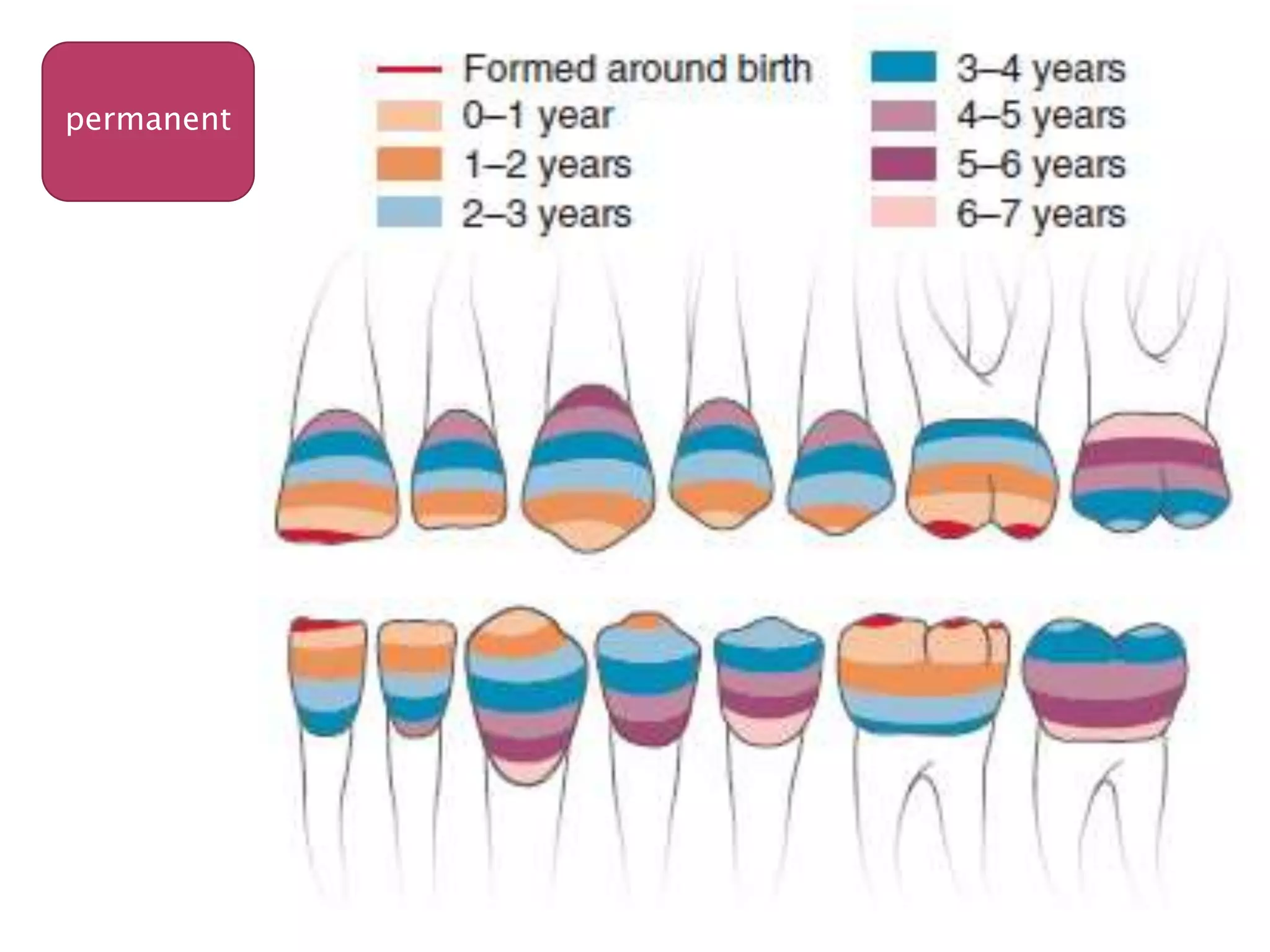 permanent

Formed around birth
0–1 year
1–2 years
2–3 years

3–4 years
4–5 years
5–6 years
6–7 years